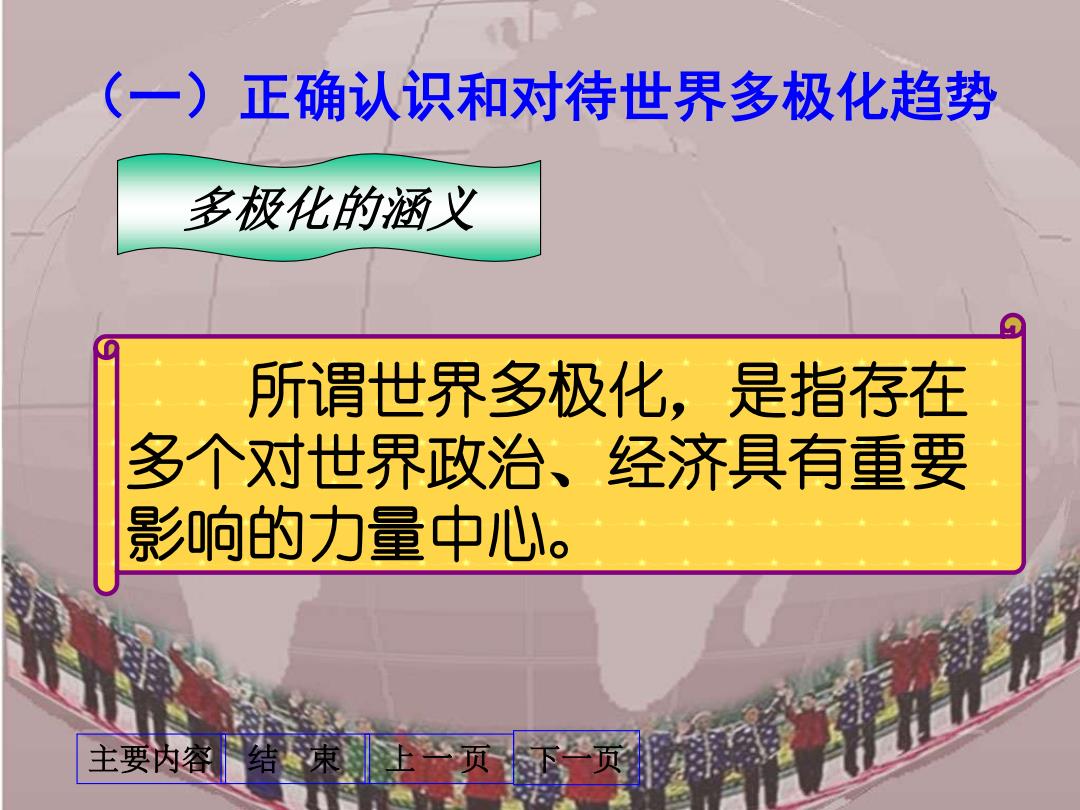 （一）正确认识和对待世界多极化趋势

多极化的涵义

所谓世界多极化，是指存在多个对世界政治、经济具有重要影响的力量中心。

主要内容 结 束 上一页 下一页